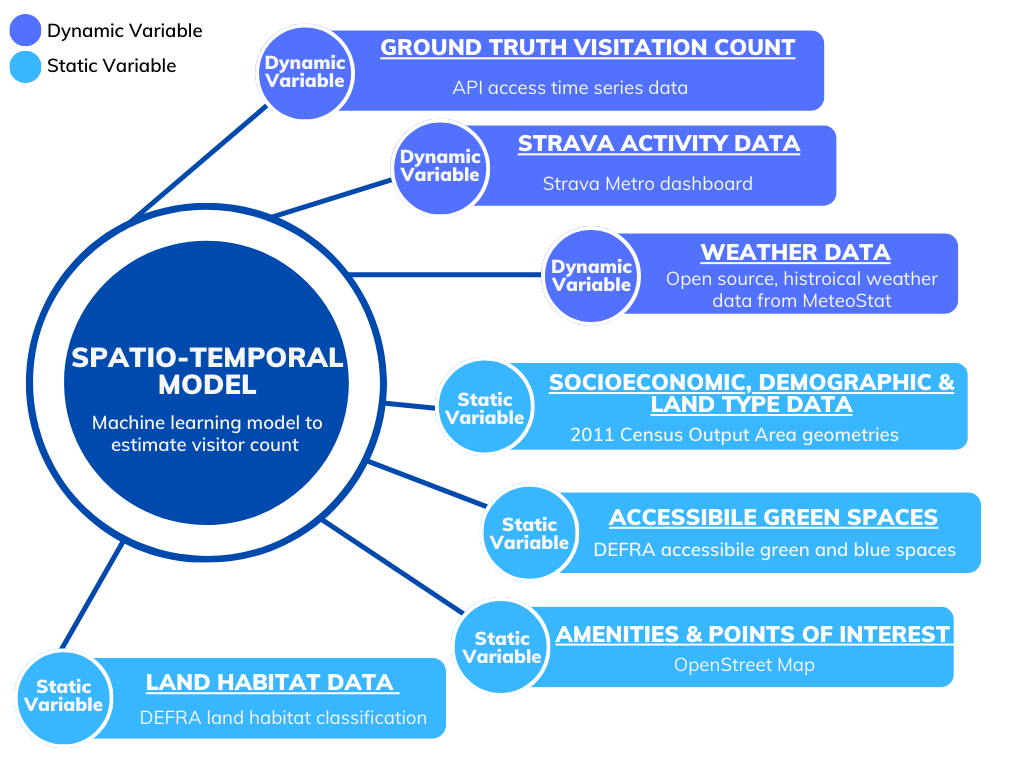 Dynamic Variable
Static Variable

Dynamic Variable
GROUND TRUTH VISITATION COUNT
API access time series data

Dynamic Variable
STRAVA ACTIVITY DATA
Strava Metro dashboard

Dynamic Variable
WEATHER DATA
Open source, histroical weather data from MeteoStat

SPATIO-TEMPORAL MODEL
Machine learning model to estimate visitor count

Static Variable
SOCIOECONOMIC, DEMOGRAPHIC & LAND TYPE DATA
2011 Census Output Area geometries

Static Variable
ACCESSIBILE GREEN SPACES
DEFRA accessibile green and blue spaces

Static Variable
AMENITIES & POINTS OF INTEREST
OpenStreet Map

Static Variable
LAND HABITAT DATA
DEFRA land habitat classification